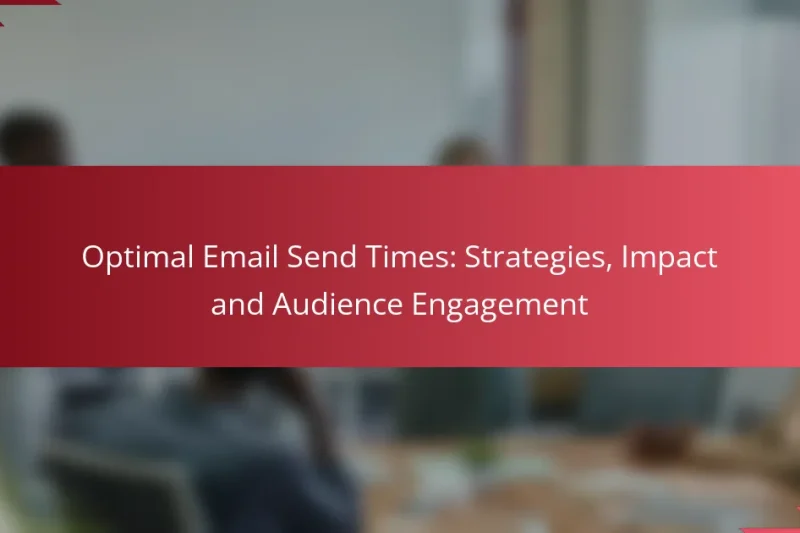 Optimal Email Send Times: Strategies, Impact and Audience Engagement